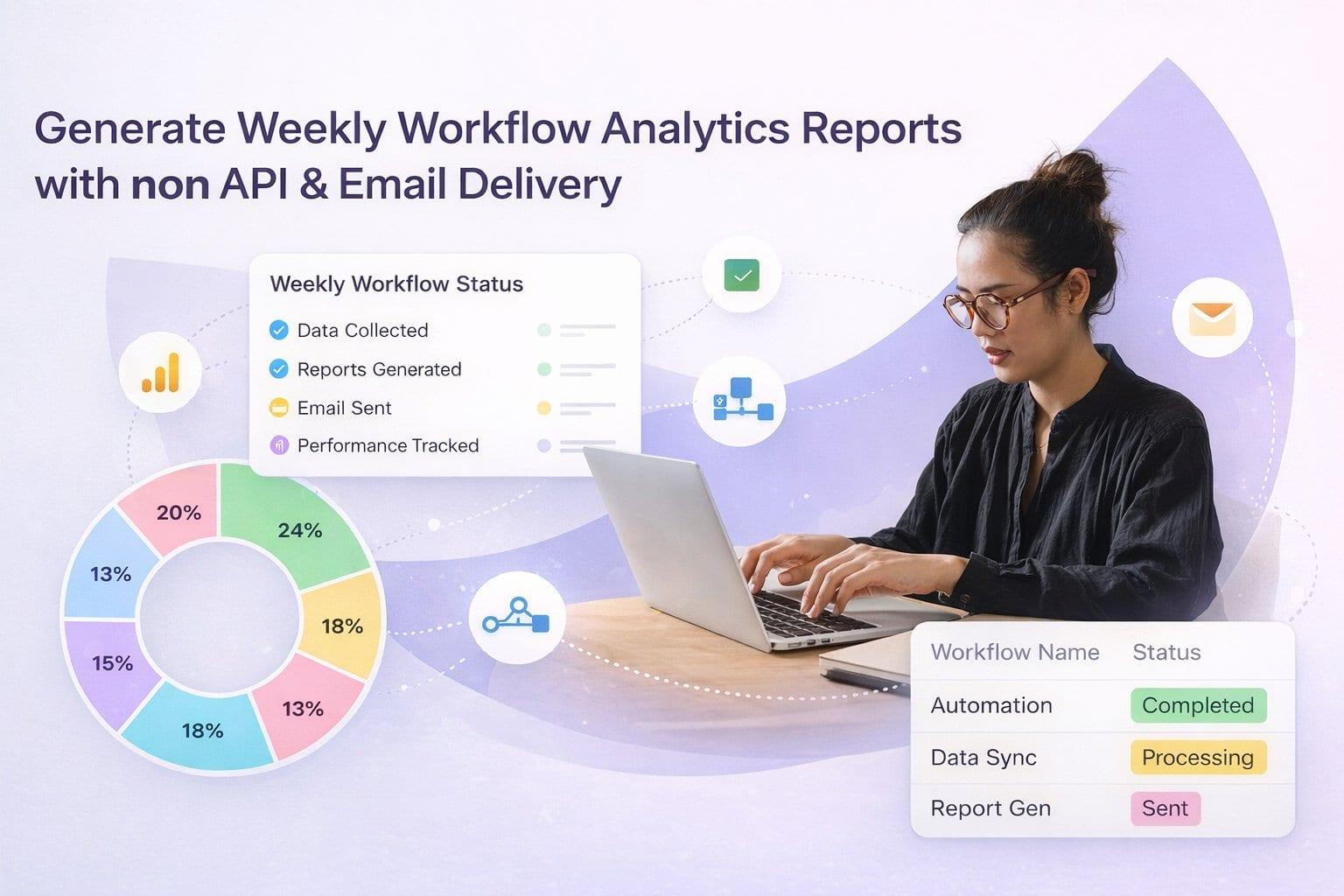 Generate Weekly Workflow Analytics Reports with non API & Email Delivery

Weekly Workflow Status
Data Collected
Reports Generated
Email Sent
Performance Tracked

20%
24%
13%
18%
15%
13%
18%

| Workflow Name | Status |
|---|---|
| Automation | Completed |
| Data Sync | Processing |
| Report Gen | Sent |